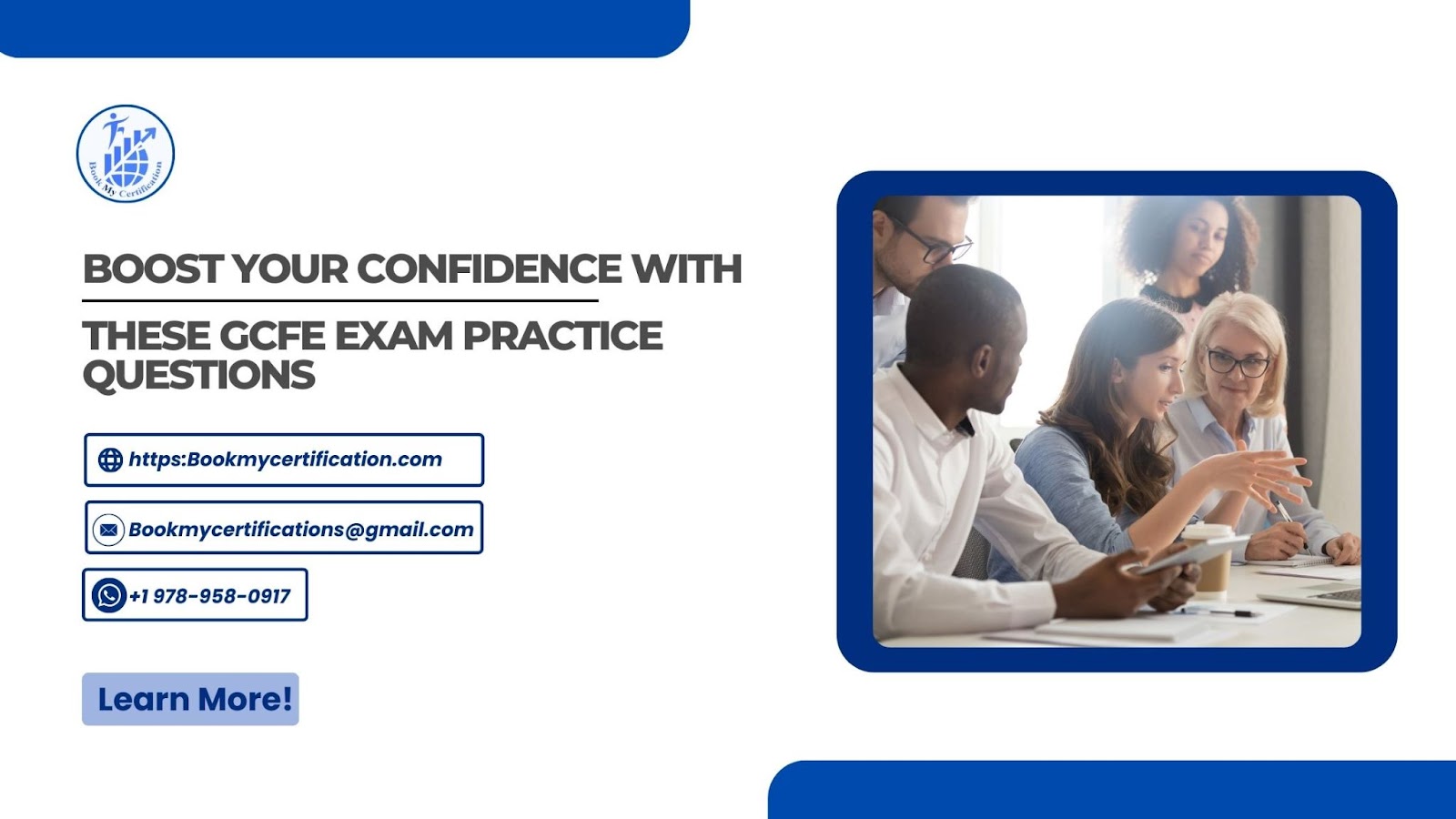 Book My Certification

BOOST YOUR CONFIDENCE WITH

THESE GCFE EXAM PRACTICE QUESTIONS

https:Bookmycertification.com

Bookmycertifications@gmail.com

+1 978-958-0917

Learn More!